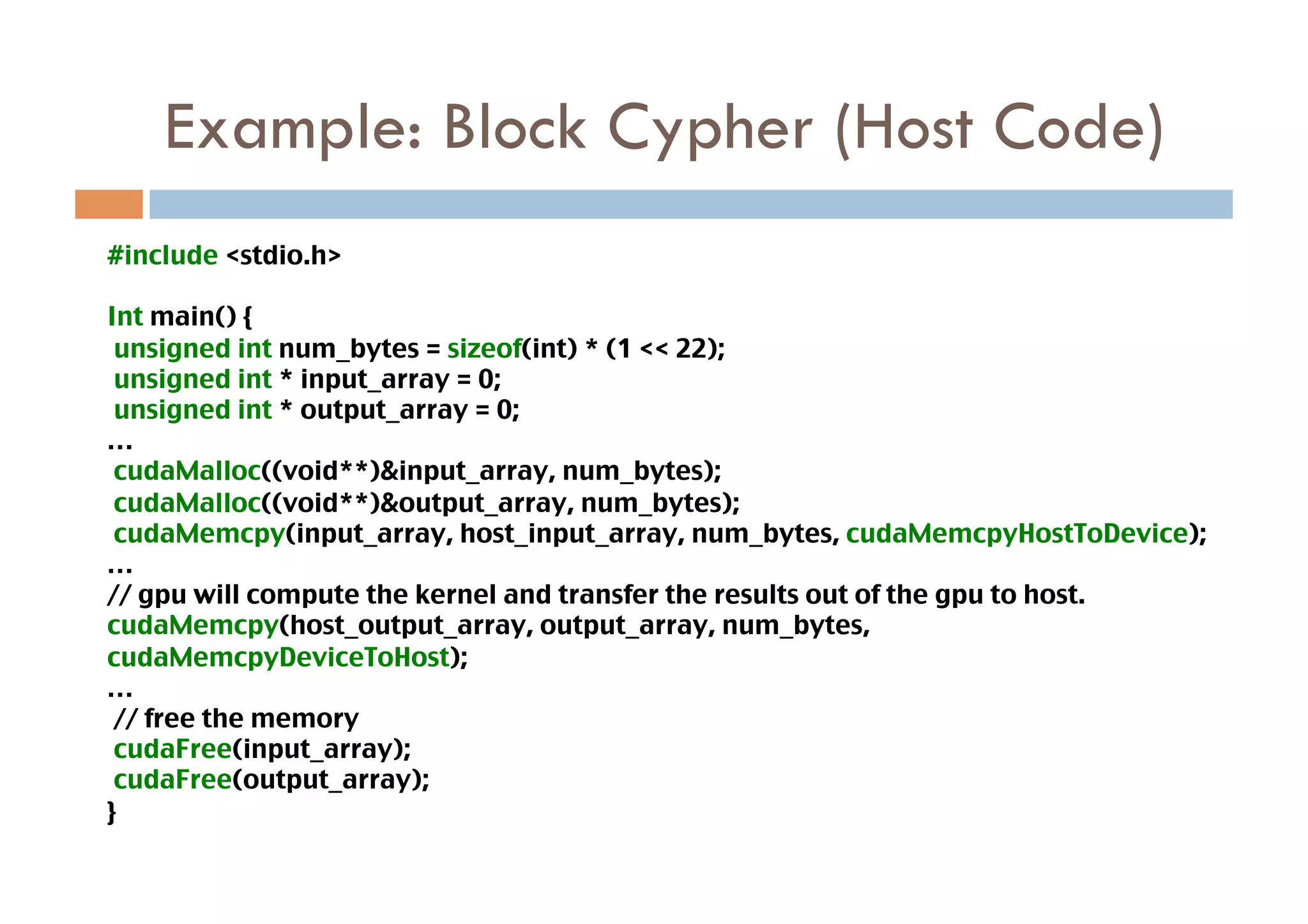 Example: Block Cypher (Host Code)

#include <stdio.h>

Int main() {
 unsigned int num_bytes = sizeof(int) * (1 << 22);
 unsigned int * input_array = 0;
 unsigned int * output_array = 0;
…
 cudaMalloc((void**)&input_array, num_bytes);
 cudaMalloc((void**)&output_array, num_bytes);
 cudaMemcpy(input_array, host_input_array, num_bytes, cudaMemcpyHostToDevice);
…
// gpu will compute the kernel and transfer the results out of the gpu to host.
cudaMemcpy(host_output_array, output_array, num_bytes, cudaMemcpyDeviceToHost);
…
 // free the memory
 cudaFree(input_array);
 cudaFree(output_array);
}